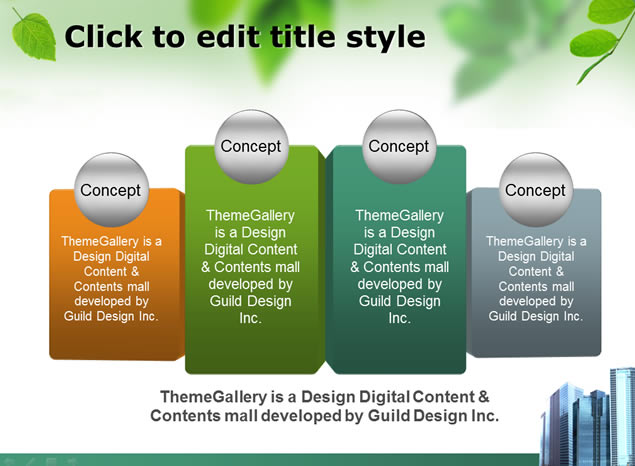 Click to edit title style

Concept

ThemeGallery is a Design Digital Content & Contents mall developed by Guild Design Inc.

Concept

ThemeGallery is a Design Digital Content & Contents mall developed by Guild Design Inc.

Concept

ThemeGallery is a Design Digital Content & Contents mall developed by Guild Design Inc.

Concept

ThemeGallery is a Design Digital Content & Contents mall developed by Guild Design Inc.

ThemeGallery is a Design Digital Content & Contents mall developed by Guild Design Inc.